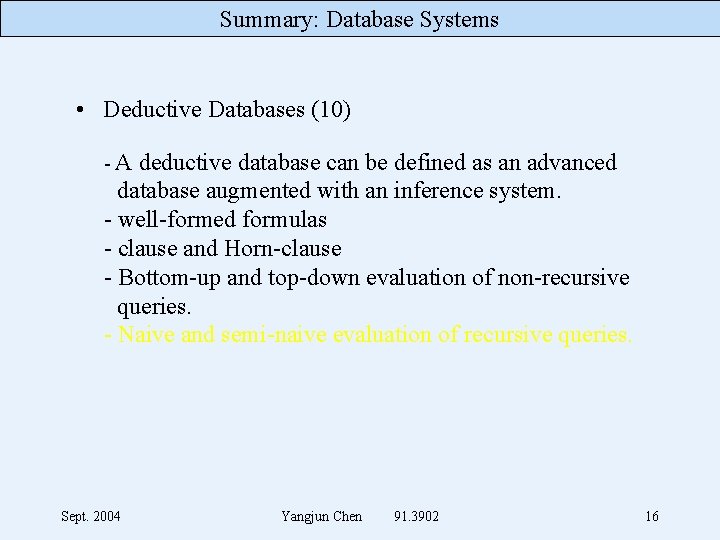 Summary: Database Systems

• Deductive Databases (10)

- A deductive database can be defined as an advanced database augmented with an inference system.
- well-formed formulas
- clause and Horn-clause
- Bottom-up and top-down evaluation of non-recursive queries.
- Naive and semi-naive evaluation of recursive queries.

Sept. 2004 Yangjun Chen 91.3902 16